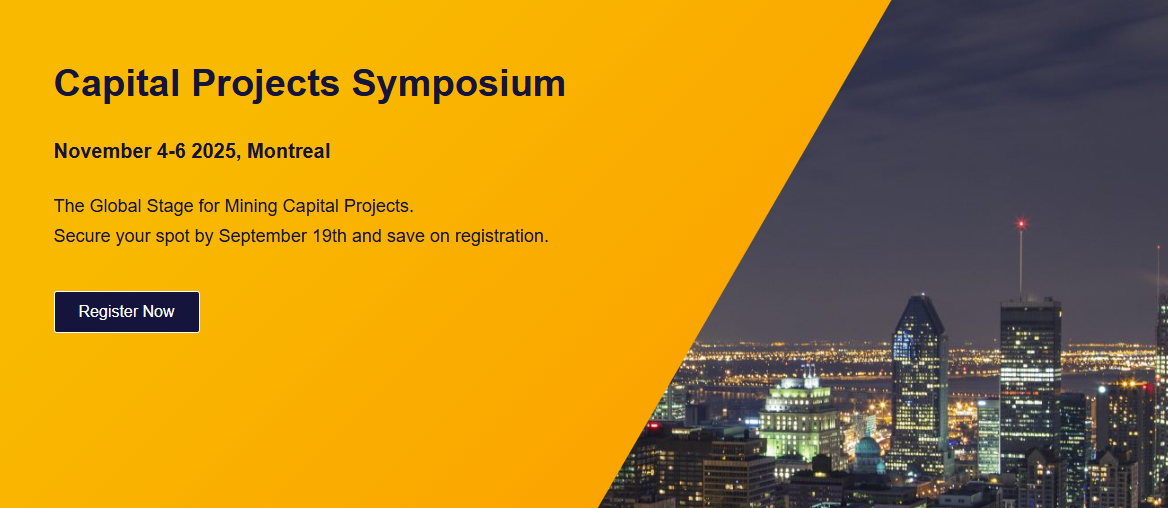 Capital Projects Symposium

November 4-6 2025, Montreal

The Global Stage for Mining Capital Projects.
Secure your spot by September 19th and save on registration.

Register Now